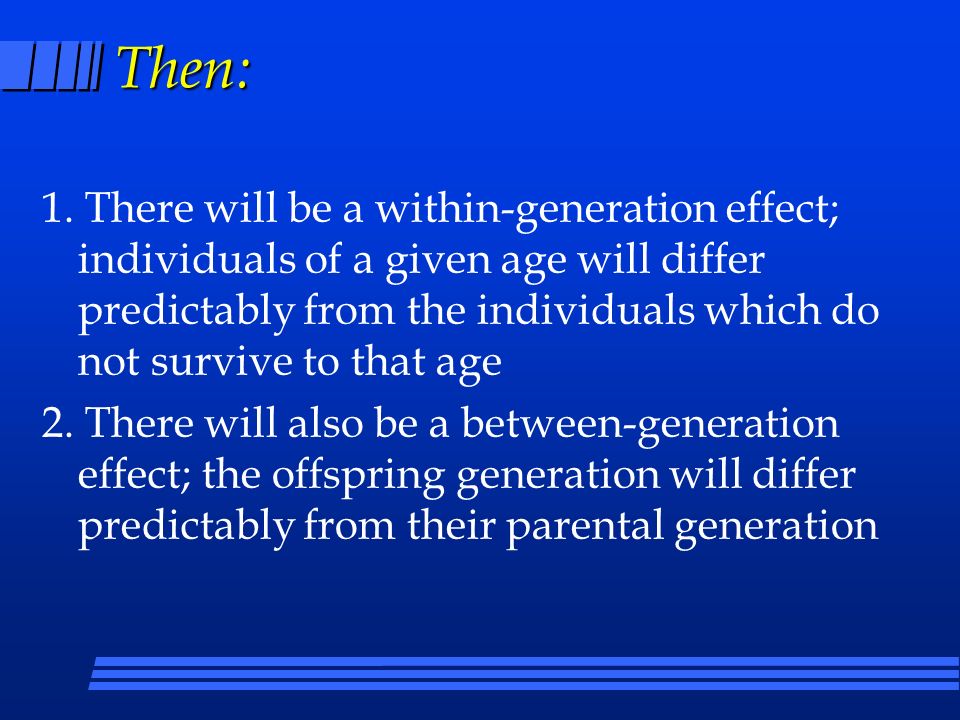 Then:

1. There will be a within-generation effect; individuals of a given age will differ predictably from the individuals which do not survive to that age

2. There will also be a between-generation effect; the offspring generation will differ predictably from their parental generation